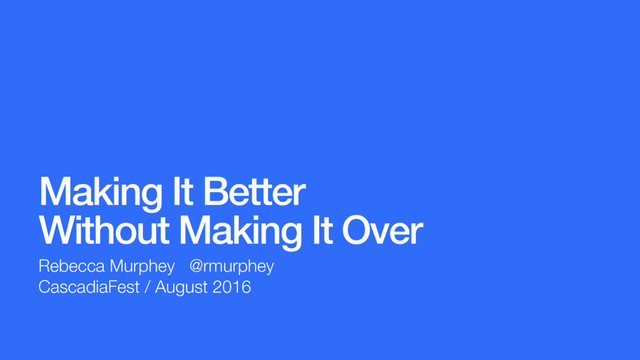 Making It Better
Without Making It Over

Rebecca Murphey @rmurphey
CascadiaFest / August 2016